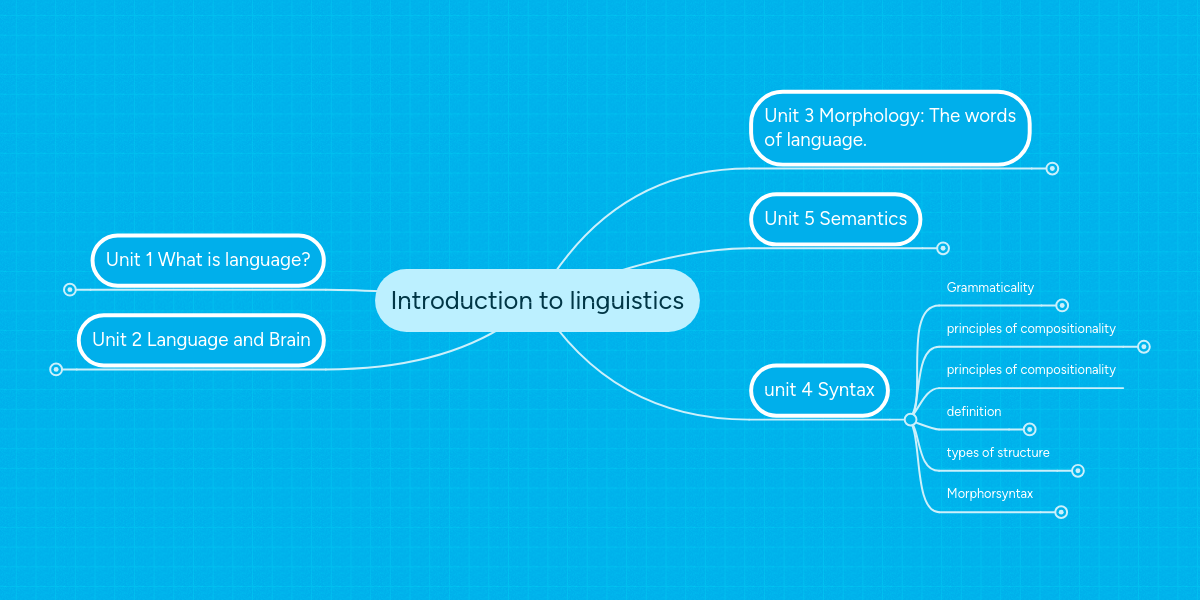 Introduction to linguistics

Unit 1 What is language?

Unit 2 Language and Brain

Unit 3 Morphology: The words of language.

Unit 5 Semantics

unit 4 Syntax

Grammaticality

principles of compositionality

principles of compositionality

definition

types of structure

Morphorsyntax